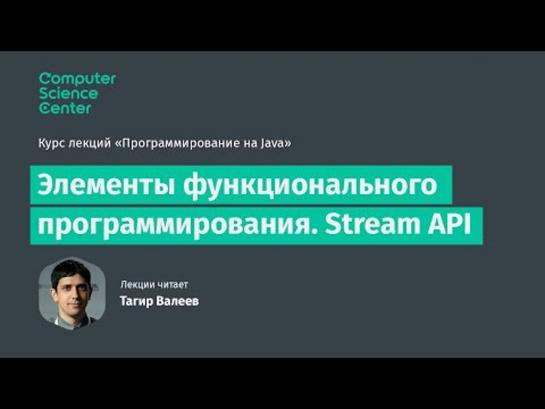 Computer
Science
Center

Курс лекций «Программирование на Java»

Элементы функционального программирования. Stream API

Лекции читает
Тагир Валеев